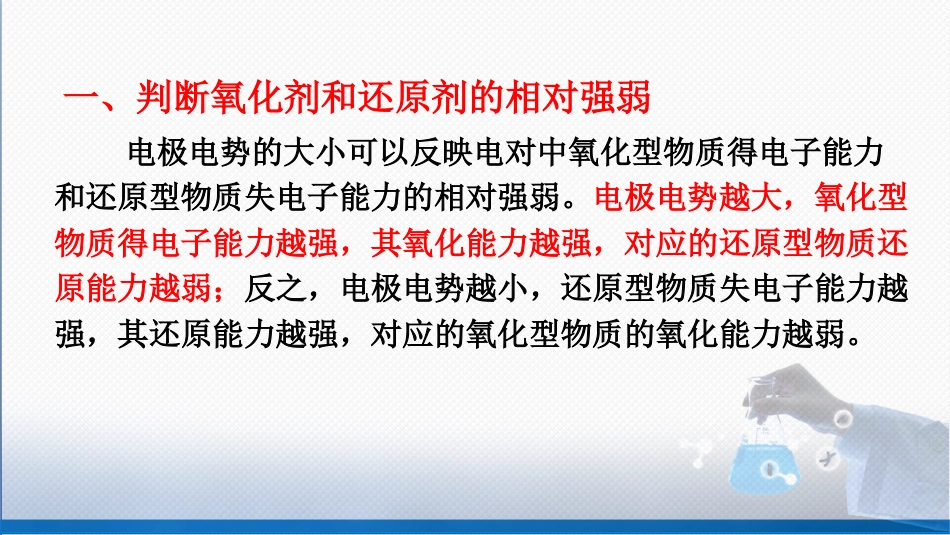 一、判断氧化剂和还原剂的相对强弱

电极电势的大小可以反映电对中氧化型物质得电子能力和还原型物质失电子能力的相对强弱。电极电势越大，氧化型物质得电子能力越强，其氧化能力越强，对应的还原型物质还原能力越弱；反之，电极电势越小，还原型物质失电子能力越强，其还原能力越强，对应的氧化型物质的氧化能力越弱。